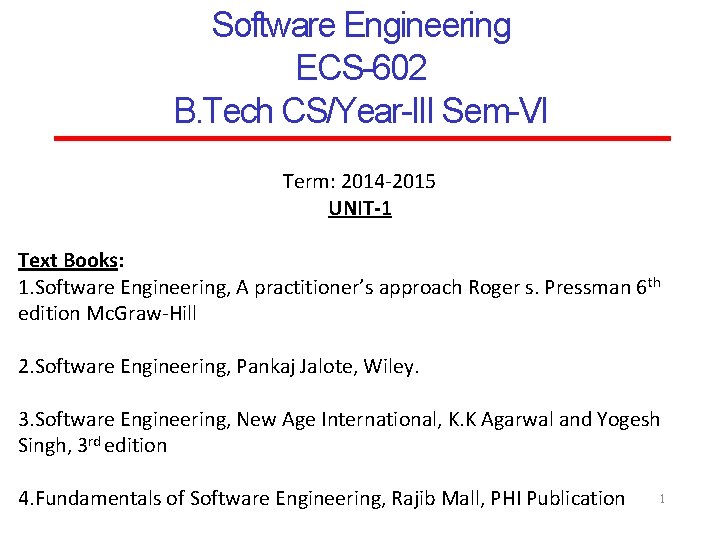 Software Engineering
ECS-602
B.Tech CS/Year-III Sem-VI

Term: 2014-2015
UNIT-1

Text Books:
1.Software Engineering, A practitioner's approach Roger s. Pressman 6$^{th}$ edition McGraw-Hill

2.Software Engineering, Pankaj Jalote, Wiley.

3.Software Engineering, New Age International, K.K Agarwal and Yogesh Singh, 3$^{rd}$ edition

4.Fundamentals of Software Engineering, Rajib Mall, PHI Publication

1